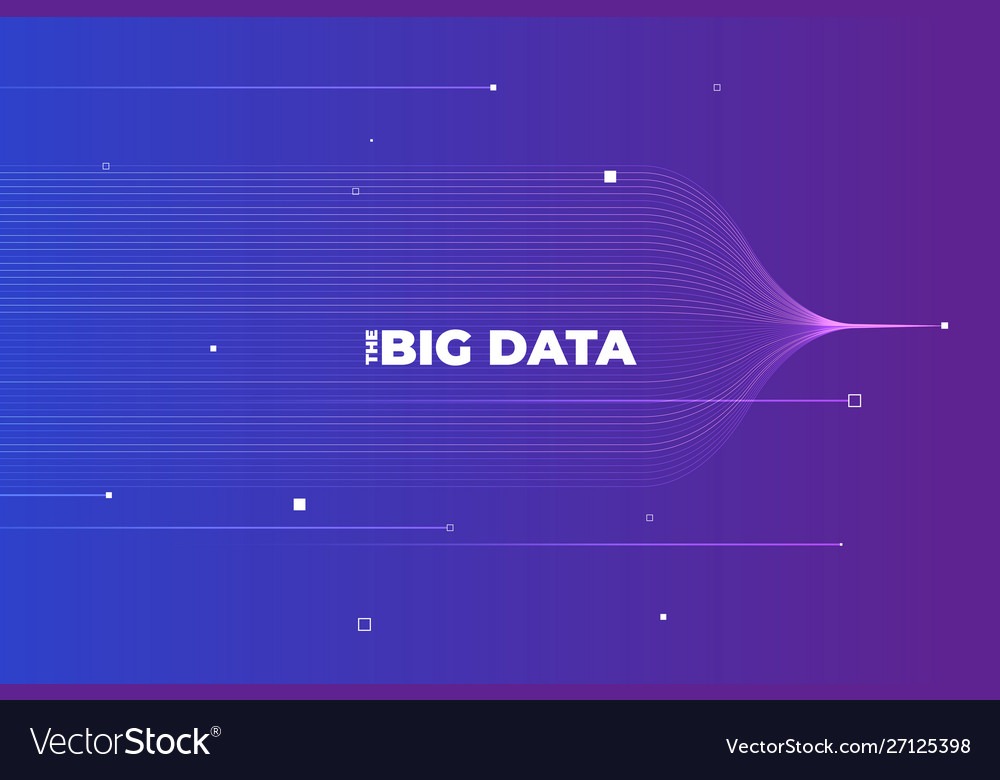 THE BIG DATA

VectorStock®

VectorStock.com/27125398